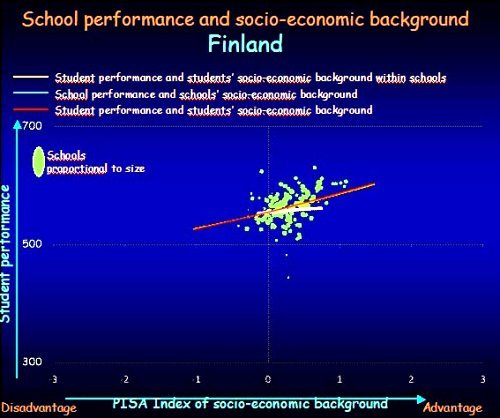 School performance and socio-economic background
Finland

Student performance and students' socio-economic background within schools
School performance and schools' socio-economic background
Student performance and students' socio-economic background

Schools proportional to size

Student performance

700

500

300

-3
-2
-1
0
1
2
3

Disadvantage
PISA Index of socio-economic background
Advantage